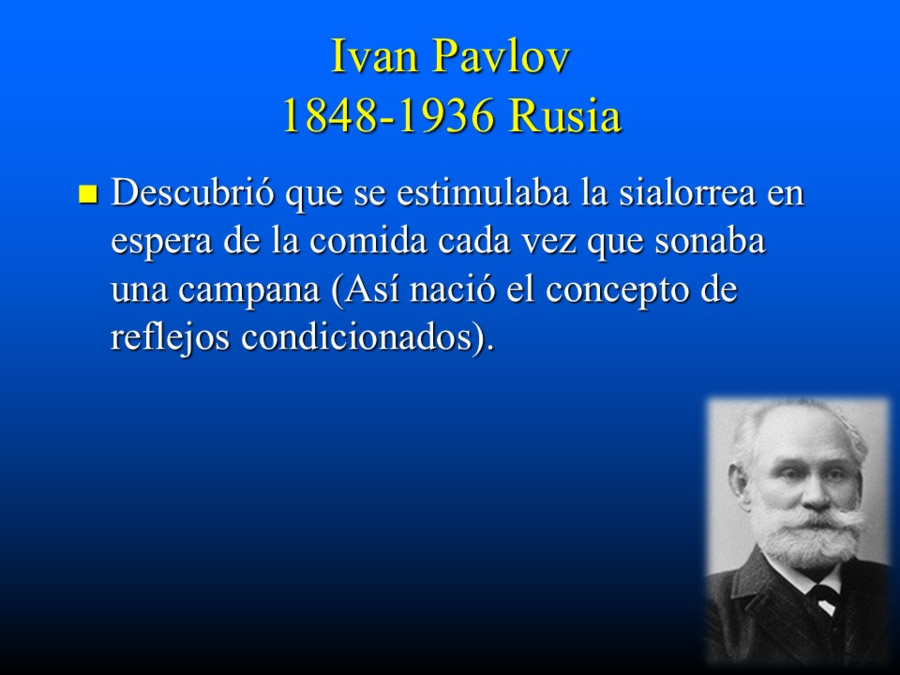 Ivan Pavlov
1848-1936 Rusia

Descubrió que se estimulaba la sialorrea en espera de la comida cada vez que sonaba una campana (Así nació el concepto de reflejos condicionados).